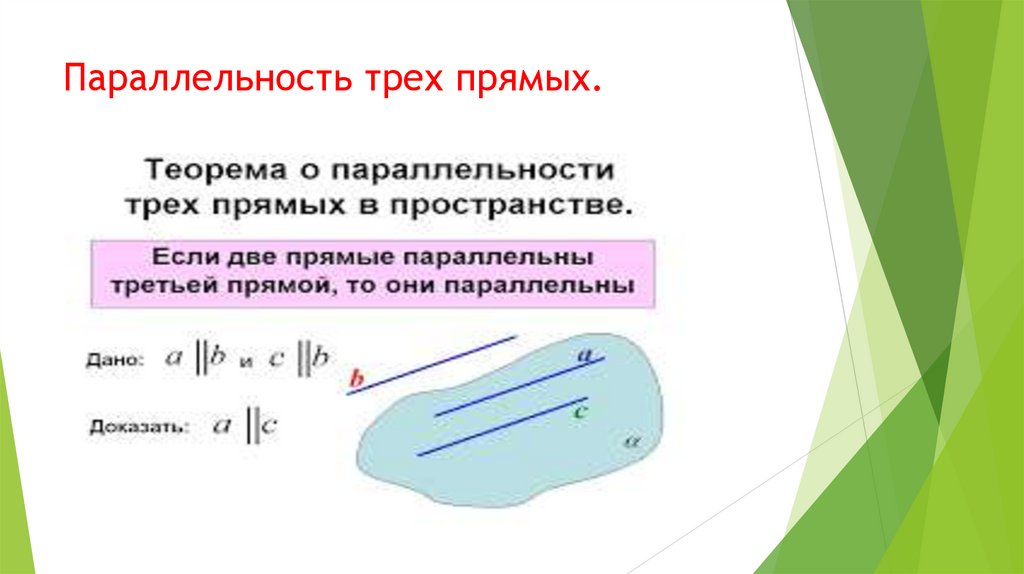 Параллельность трех прямых.

Теорема о параллельности трех прямых в пространстве.

Если две прямые параллельны третьей прямой, то они параллельны

Дано: $a \parallel b$ и $c \parallel b$

Доказать: $a \parallel c$

b

a

c

$\alpha$